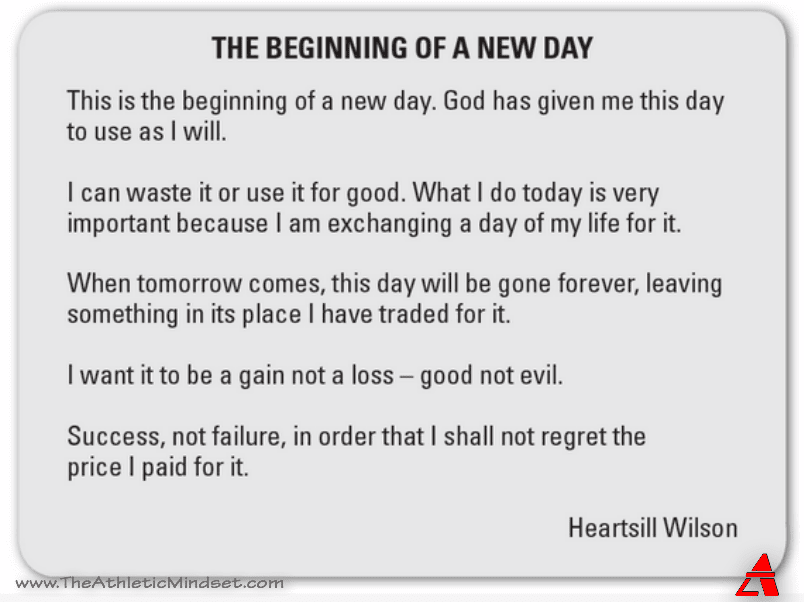 THE BEGINNING OF A NEW DAY

This is the beginning of a new day. God has given me this day to use as I will.

I can waste it or use it for good. What I do today is very important because I am exchanging a day of my life for it.

When tomorrow comes, this day will be gone forever, leaving something in its place I have traded for it.

I want it to be a gain not a loss – good not evil.

Success, not failure, in order that I shall not regret the price I paid for it.

Heartsill Wilson

www.TheAthleticMindset.com